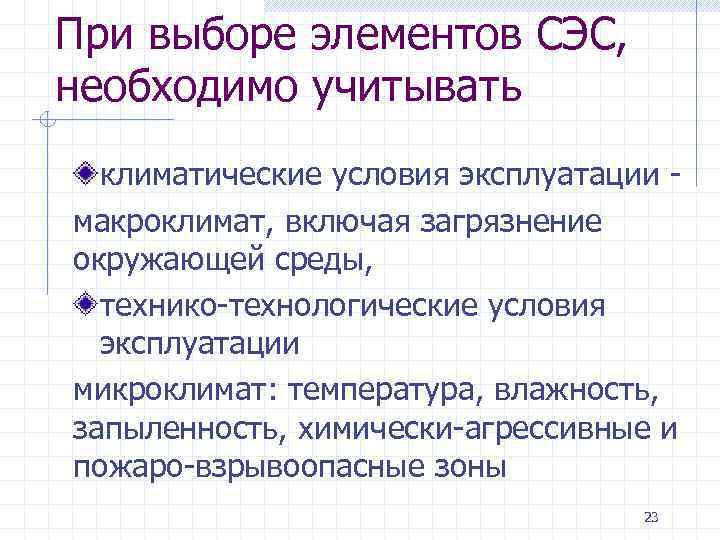 При выборе элементов СЭС, необходимо учитывать

климатические условия эксплуатации -

макроклимат, включая загрязнение окружающей среды,

технико-технологические условия эксплуатации

микроклимат: температура, влажность, запыленность, химически-агрессивные и пожаро-взрывоопасные зоны

23